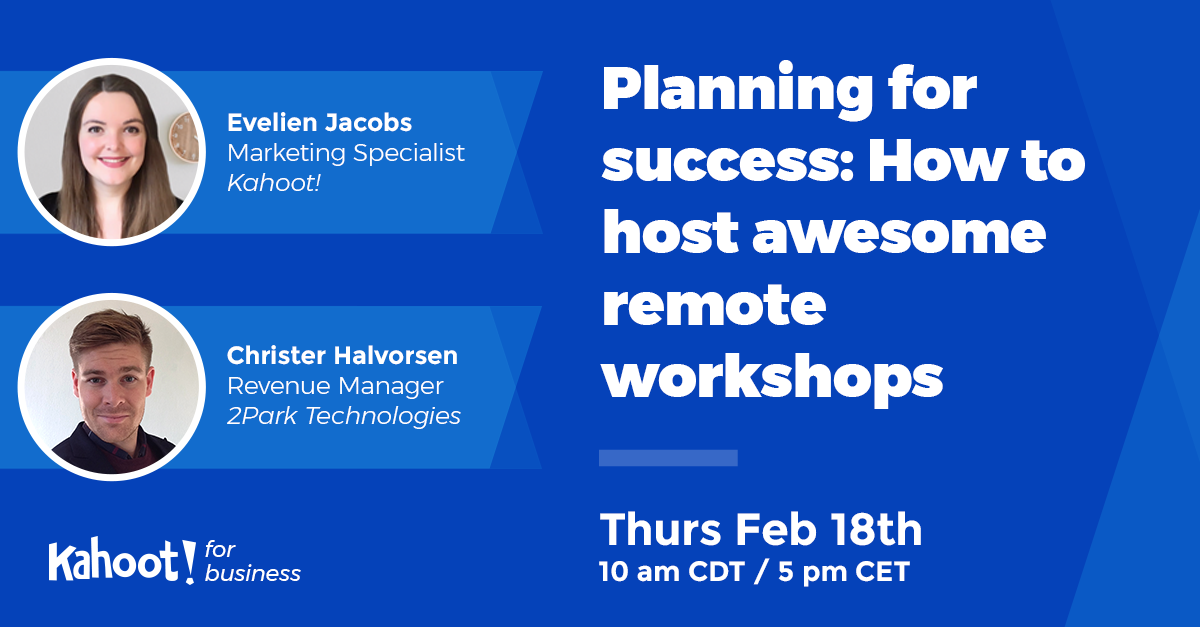 Evelien Jacobs
Marketing Specialist
Kahoot!

Christer Halvorsen
Revenue Manager
2Park Technologies

Kahoot! for business

Planning for success: How to host awesome remote workshops

Thurs Feb 18th
10 am CDT / 5 pm CET